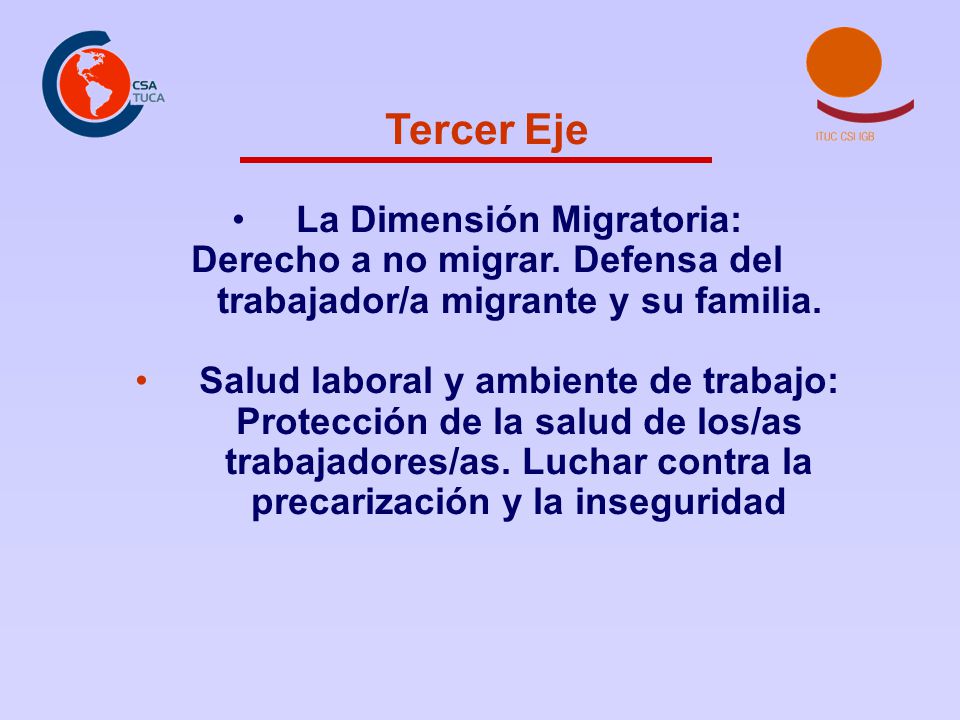 CSA
TUCA

ITUC CSI IGB

Tercer Eje

• La Dimensión Migratoria: Derecho a no migrar. Defensa del trabajador/a migrante y su familia.

• Salud laboral y ambiente de trabajo: Protección de la salud de los/as trabajadores/as. Luchar contra la precarización y la inseguridad